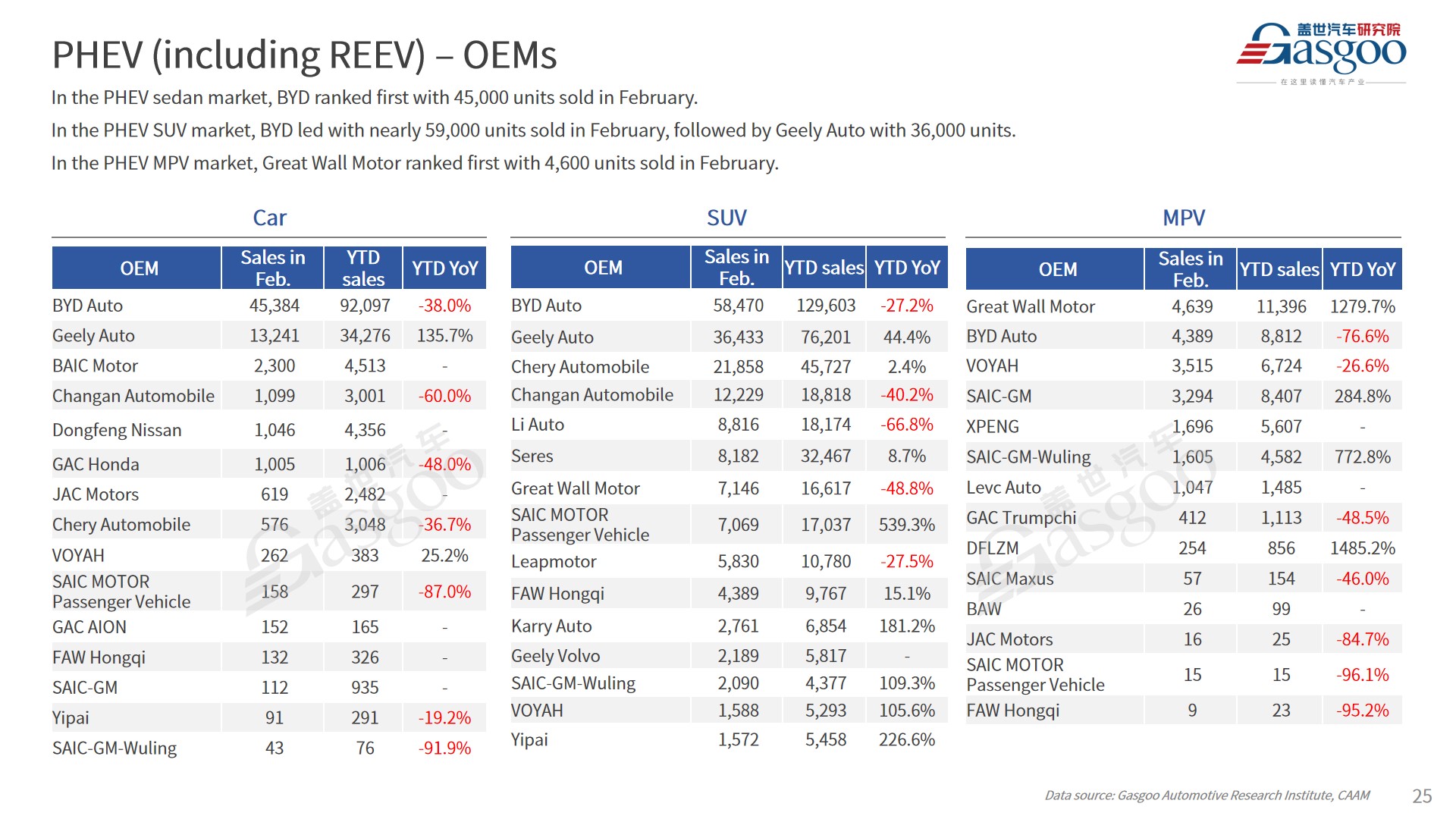 PHEV (including REEV) – OEMs

盖世汽车研究院
Gasgoo
在这里读懂汽车产业

In the PHEV sedan market, BYD ranked first with 45,000 units sold in February.

In the PHEV SUV market, BYD led with nearly 59,000 units sold in February, followed by Geely Auto with 36,000 units.

In the PHEV MPV market, Great Wall Motor ranked first with 4,600 units sold in February.

Car

| OEM | Sales in Feb. | YTD sales | YTD YoY |
|---|---|---|---|
| BYD Auto | 45,384 | 92,097 | -38.0% |
| Geely Auto | 13,241 | 34,276 | 135.7% |
| BAIC Motor | 2,300 | 4,513 | - |
| Changan Automobile | 1,099 | 3,001 | -60.0% |
| Dongfeng Nissan | 1,046 | 4,356 | - |
| GAC Honda | 1,005 | 1,006 | -48.0% |
| JAC Motors | 619 | 2,482 | - |
| Chery Automobile | 576 | 3,048 | -36.7% |
| VOYAH | 262 | 383 | 25.2% |
| SAIC MOTOR Passenger Vehicle | 158 | 297 | -87.0% |
| GAC AION | 152 | 165 | - |
| FAW Hongqi | 132 | 326 | - |
| SAIC-GM | 112 | 935 | - |
| Yipai | 91 | 291 | -19.2% |
| SAIC-GM-Wuling | 43 | 76 | -91.9% |

SUV

| OEM | Sales in Feb. | YTD sales | YTD YoY |
|---|---|---|---|
| BYD Auto | 58,470 | 129,603 | -27.2% |
| Geely Auto | 36,433 | 76,201 | 44.4% |
| Chery Automobile | 21,858 | 45,727 | 2.4% |
| Changan Automobile | 12,229 | 18,818 | -40.2% |
| Li Auto | 8,816 | 18,174 | -66.8% |
| Seres | 8,182 | 32,467 | 8.7% |
| Great Wall Motor | 7,146 | 16,617 | -48.8% |
| SAIC MOTOR Passenger Vehicle | 7,069 | 17,037 | 539.3% |
| Leapmotor | 5,830 | 10,780 | -27.5% |
| FAW Hongqi | 4,389 | 9,767 | 15.1% |
| Karry Auto | 2,761 | 6,854 | 181.2% |
| Geely Volvo | 2,189 | 5,817 | - |
| SAIC-GM-Wuling | 2,090 | 4,377 | 109.3% |
| VOYAH | 1,588 | 5,293 | 105.6% |
| Yipai | 1,572 | 5,458 | 226.6% |

MPV

| OEM | Sales in Feb. | YTD sales | YTD YoY |
|---|---|---|---|
| Great Wall Motor | 4,639 | 11,396 | 1279.7% |
| BYD Auto | 4,389 | 8,812 | -76.6% |
| VOYAH | 3,515 | 6,724 | -26.6% |
| SAIC-GM | 3,294 | 8,407 | 284.8% |
| XPENG | 1,696 | 5,607 | - |
| SAIC-GM-Wuling | 1,605 | 4,582 | 772.8% |
| Levc Auto | 1,047 | 1,485 | - |
| GAC Trumpchi | 412 | 1,113 | -48.5% |
| DFLZM | 254 | 856 | 1485.2% |
| SAIC Maxus | 57 | 154 | -46.0% |
| BAW | 26 | 99 | - |
| JAC Motors | 16 | 25 | -84.7% |
| SAIC MOTOR Passenger Vehicle | 15 | 15 | -96.1% |
| FAW Hongqi | 9 | 23 | -95.2% |

Data source: Gasgoo Automotive Research Institute, CAAM

25